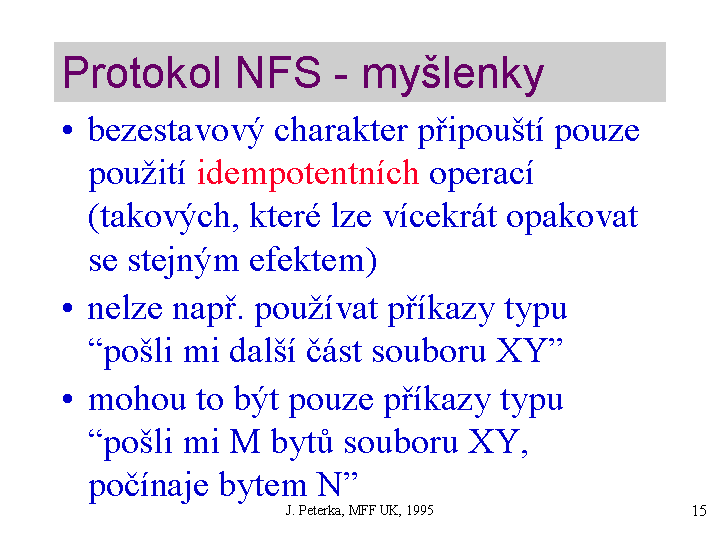 Protokol NFS - myšlenky

• bezestavový charakter připouští pouze použití idempotentních operací (takových, které lze vícekrát opakovat se stejným efektem)

• nelze např. používat příkazy typu “pošli mi další část souboru XY”

• mohou to být pouze příkazy typu “pošli mi M bytů souboru XY, počínaje bytem N”

J. Peterka, MFF UK, 1995

15